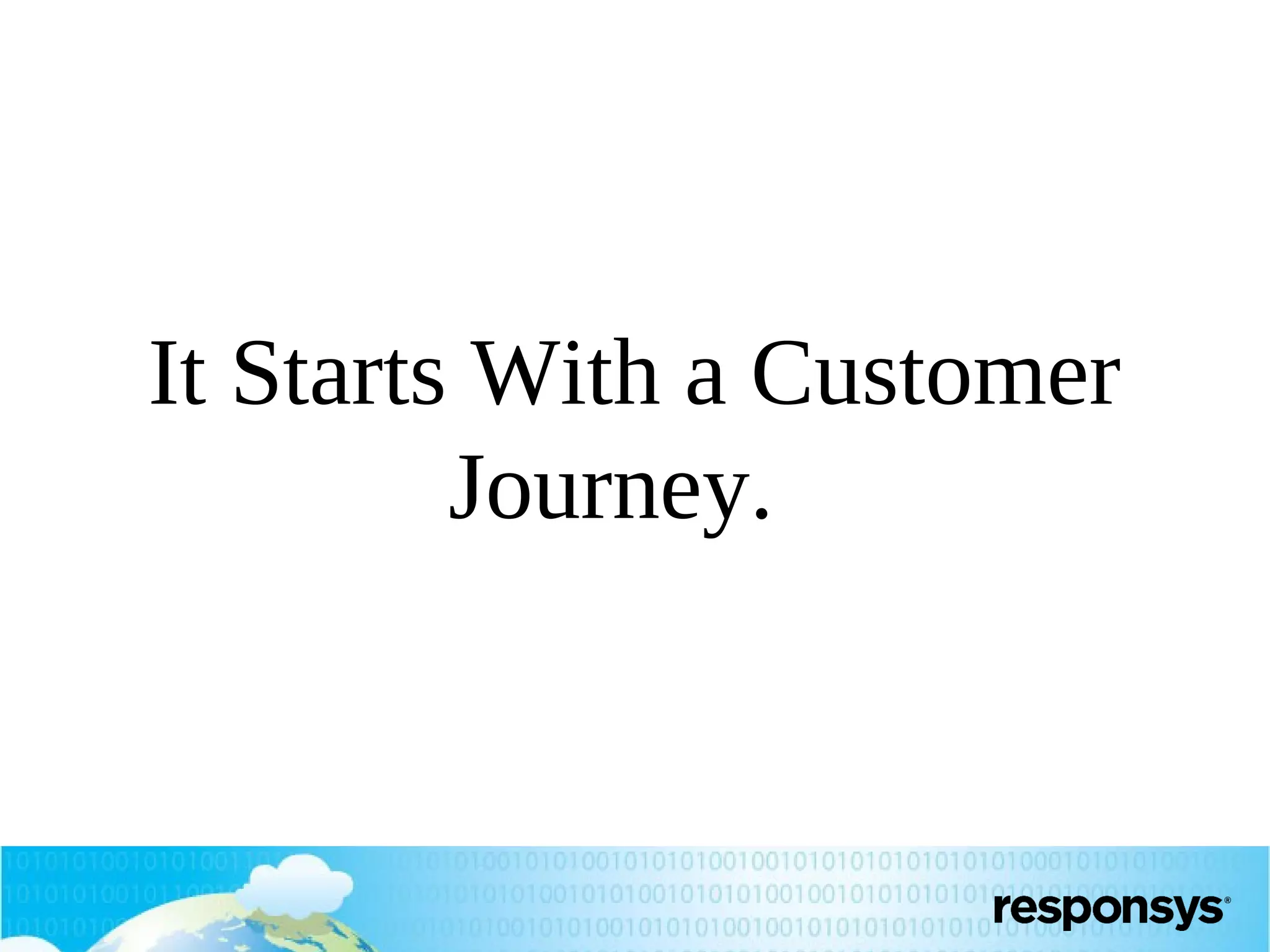 It Starts With a Customer Journey.

responsys®